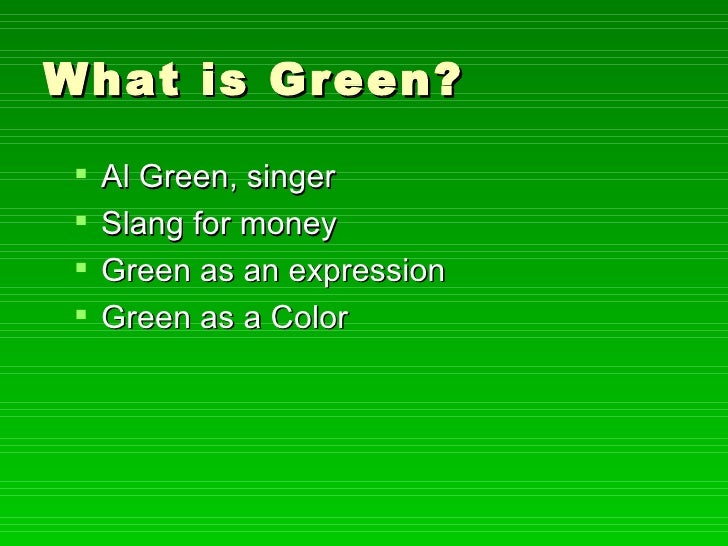 What is Green?

- Al Green, singer
- Slang for money
- Green as an expression
- Green as a Color